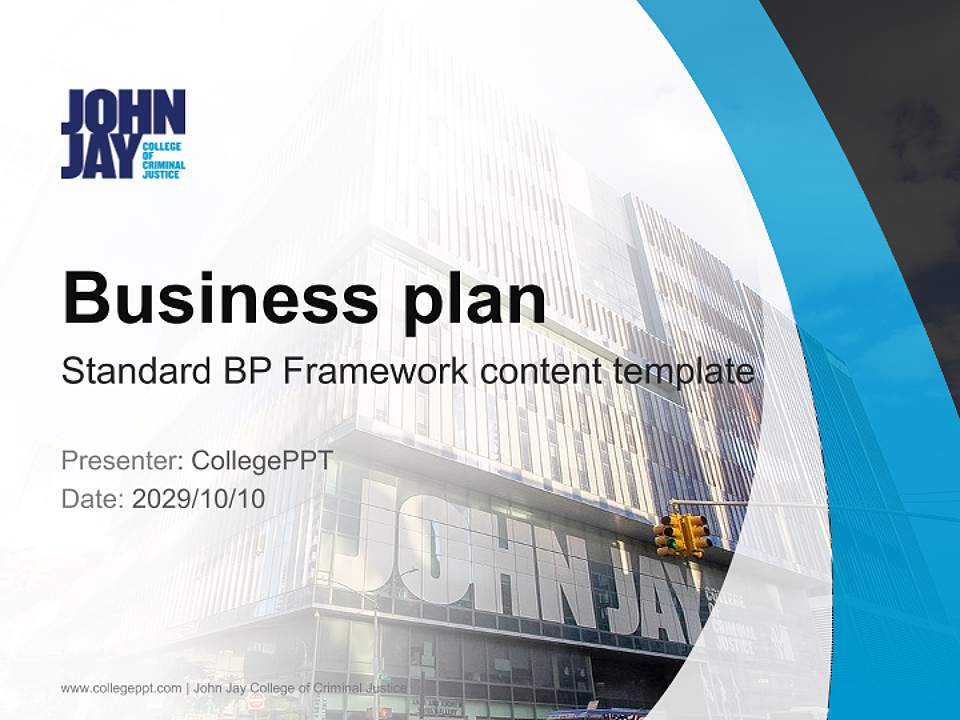 JOHN JAY COLLEGE OF CRIMINAL JUSTICE

Business plan

Standard BP Framework content template

Presenter: CollegePPT
Date: 2029/10/10

JOHN JAY COLLEGE OF CRIMINAL JUSTICE

www.collegeppt.com | John Jay College of Criminal Justice